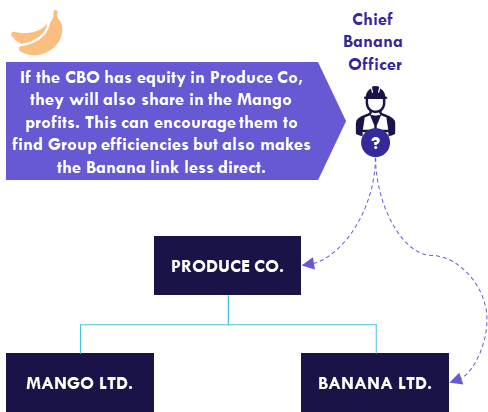 Chief Banana Officer

If the CBO has equity in Produce Co, they will also share in the Mango profits. This can encourage them to find Group efficiencies but also makes the Banana link less direct.

?

PRODUCE CO.

MANGO LTD.

BANANA LTD.